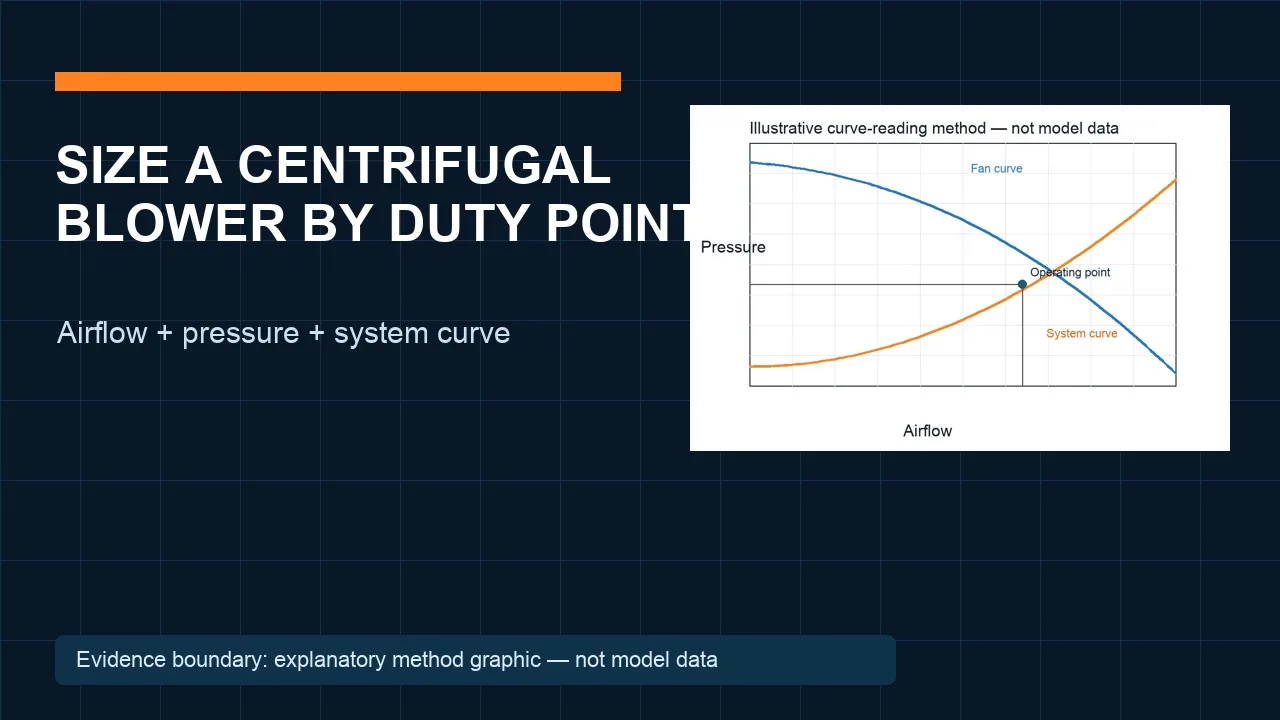 SIZE A CENTRIFUGAL BLOWER BY DUTY POINT

Airflow + pressure + system curve

Illustrative curve-reading method — not model data

Fan curve

Pressure

Operating point

System curve

Airflow

Evidence boundary: explanatory method graphic — not model data